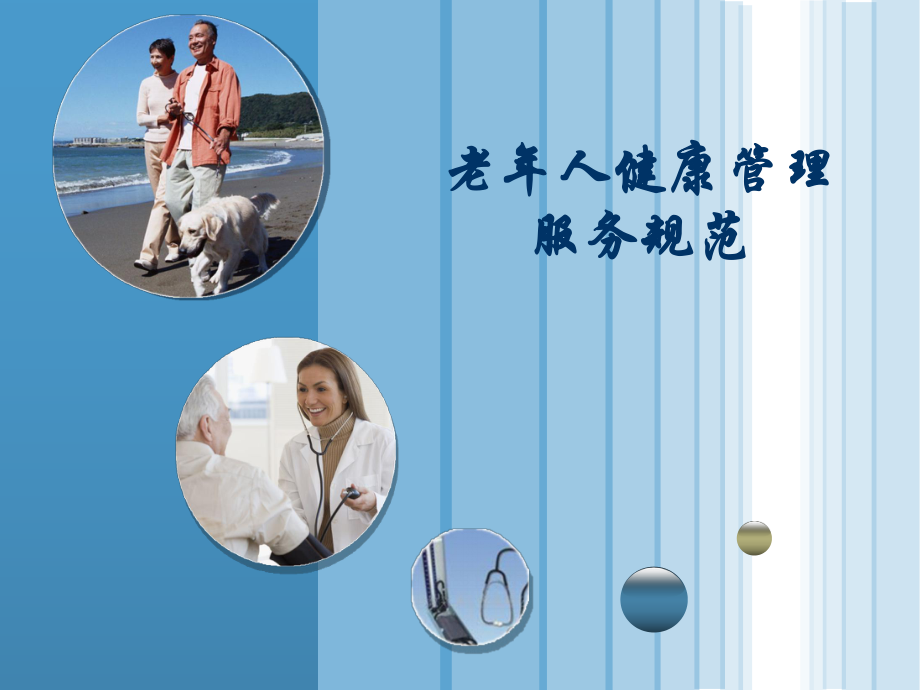 老年人健康管理
服务规范